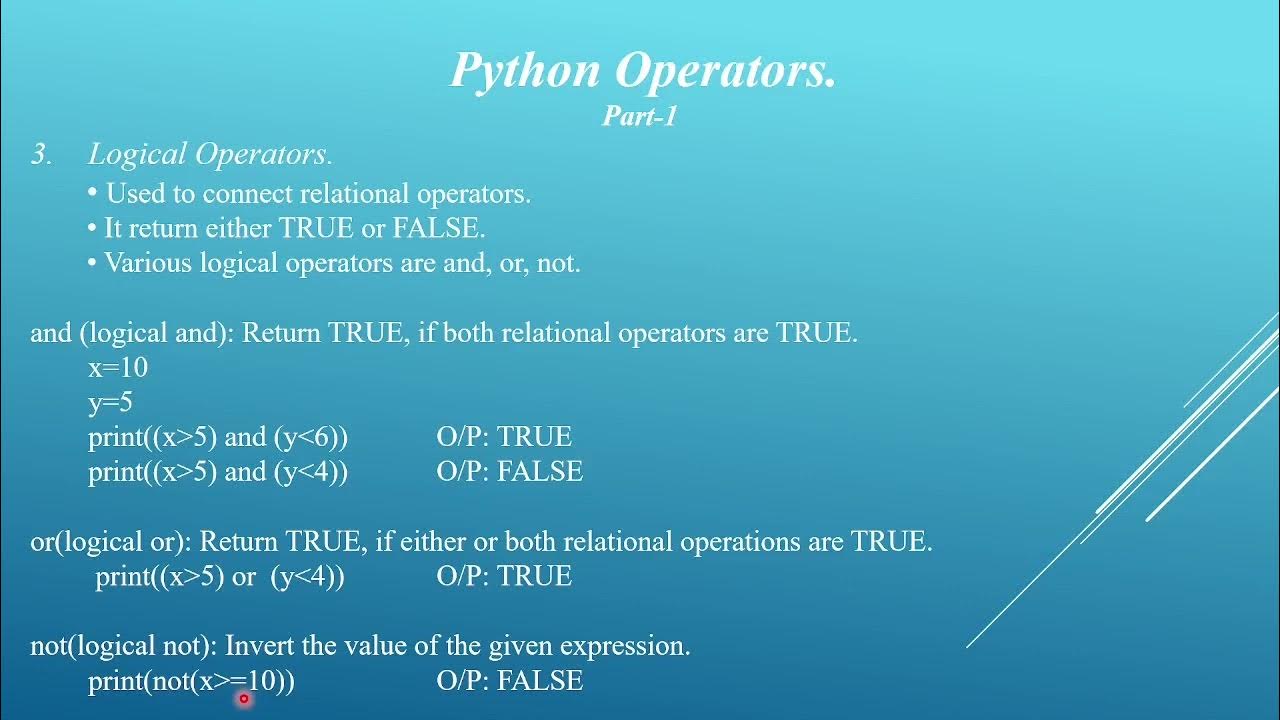 Python Operators.
Part-1

3. Logical Operators.

• Used to connect relational operators.
• It return either TRUE or FALSE.
• Various logical operators are and, or, not.

and (logical and): Return TRUE, if both relational operators are TRUE.
x=10
y=5
print((x>5) and (y<6))   O/P: TRUE
print((x>5) and (y<4))   O/P: FALSE

or(logical or): Return TRUE, if either or both relational operations are TRUE.
print((x>5) or (y<4))   O/P: TRUE

not(logical not): Invert the value of the given expression.
print(not(x>=10))   O/P: FALSE